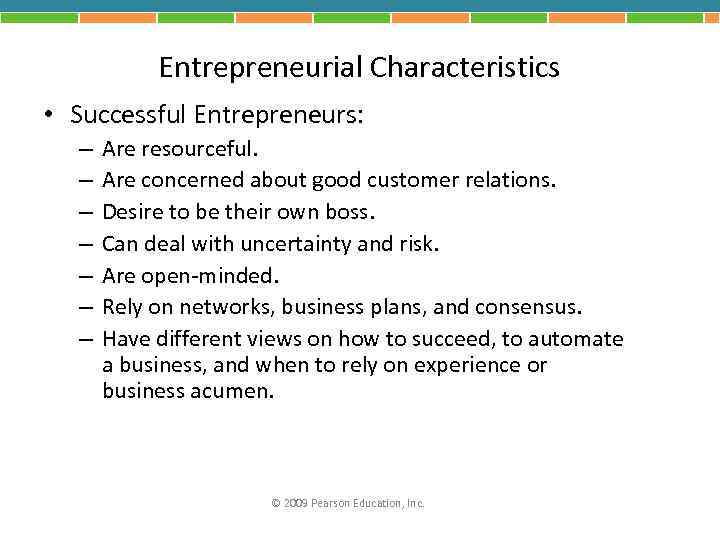 Entrepreneurial Characteristics

• Successful Entrepreneurs:
– Are resourceful.
– Are concerned about good customer relations.
– Desire to be their own boss.
– Can deal with uncertainty and risk.
– Are open-minded.
– Rely on networks, business plans, and consensus.
– Have different views on how to succeed, to automate a business, and when to rely on experience or business acumen.

© 2009 Pearson Education, Inc.